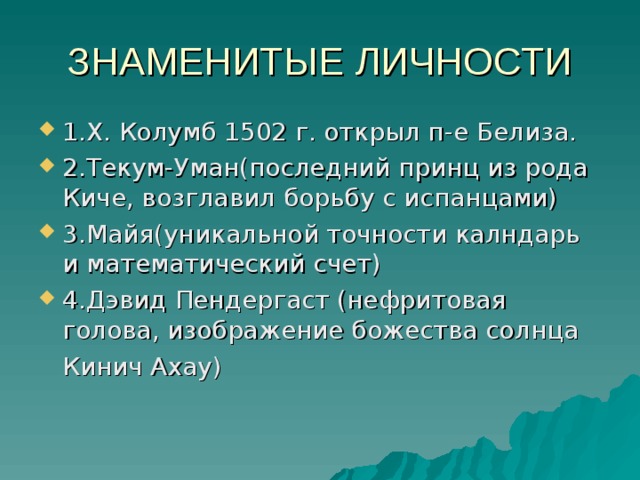 ЗНАМЕНИТЫЕ ЛИЧНОСТИ

1.Х. Колумб 1502 г. открыл п-е Белиза.

2.Текум-Уман(последний принц из рода Киче, возглавил борьбу с испанцами)

3.Майя(уникальной точности калндарь и математический счет)

4.Дэвид Пендергаст (нефритовая голова, изображение божества солнца Кинич Ахау)